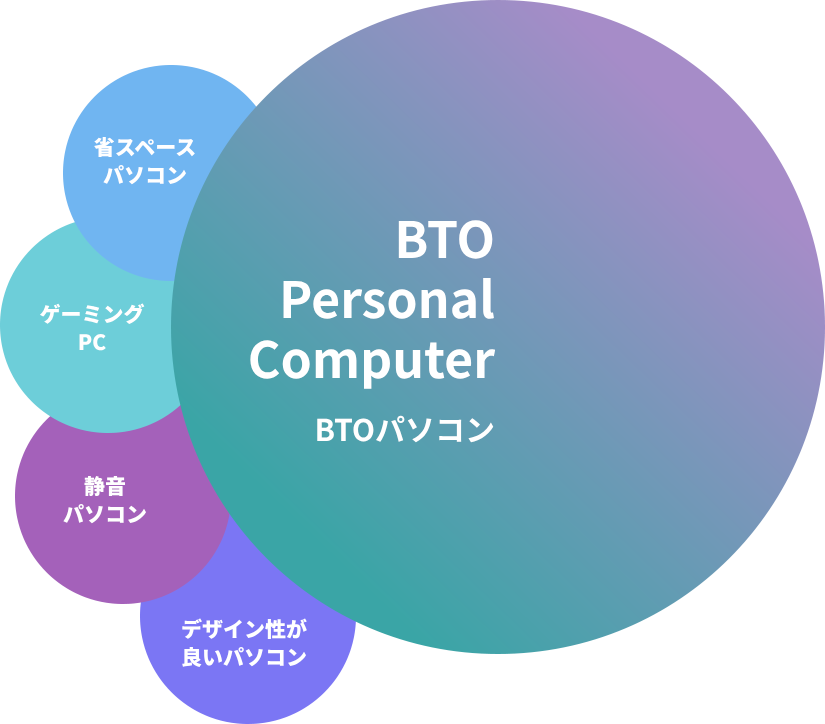 省スペース
パソコン

ゲーミング
PC

静音
パソコン

デザイン性が
良いパソコン

BTO
Personal
Computer

BTOパソコン